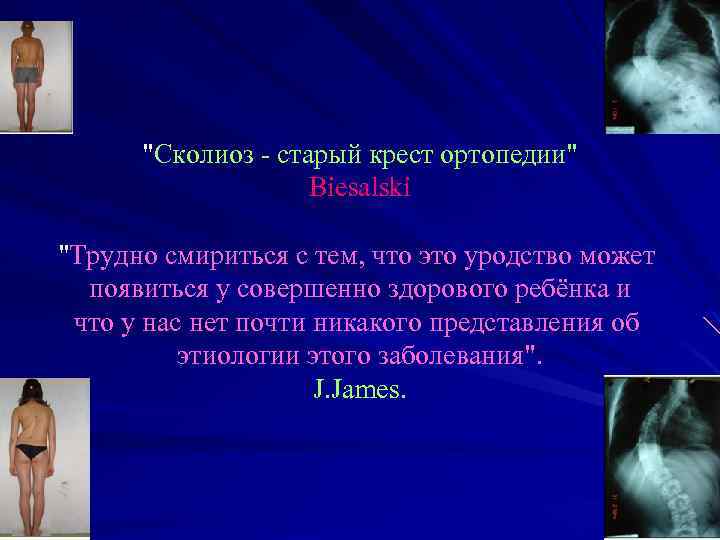 "Сколиоз - старый крест ортопедии"
Biesalski

"Трудно смириться с тем, что это уродство может появиться у совершенно здорового ребёнка и что у нас нет почти никакого представления об этиологии этого заболевания".
J.James.